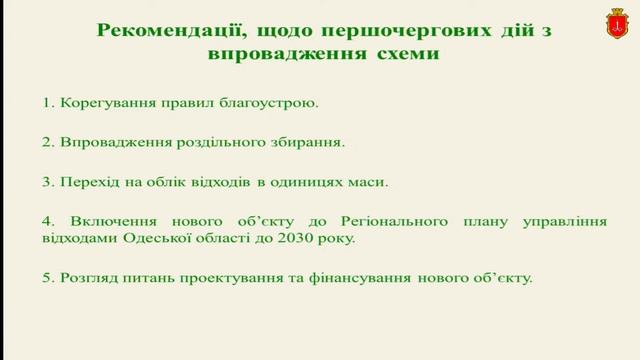 Рекомендації, щодо першочергових дій з впровадження схеми

1. Корегування правил благоустрою.

2. Впровадження роздільного збирання.

3. Перехід на облік відходів в одиницях маси.

4. Включення нового об'єкту до Регіонального плану управління відходами Одеської області до 2030 року.

5. Розгляд питань проектування та фінансування нового об'єкту.